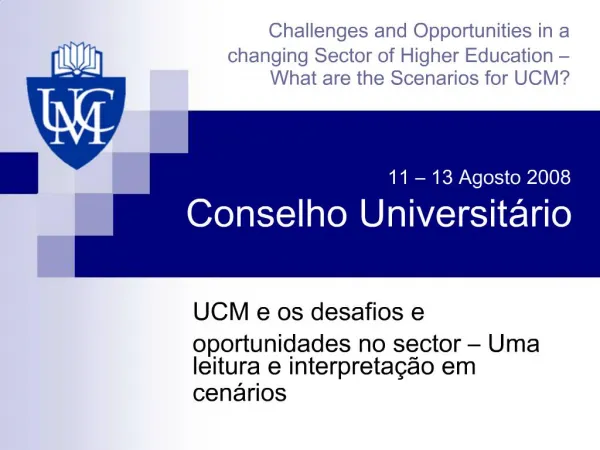 UCM

Challenges and Opportunities in a changing Sector of Higher Education – What are the Scenarios for UCM?

11 – 13 Agosto 2008
Conselho Universitário

UCM e os desafios e oportunidades no sector – Uma leitura e interpretação em cenários